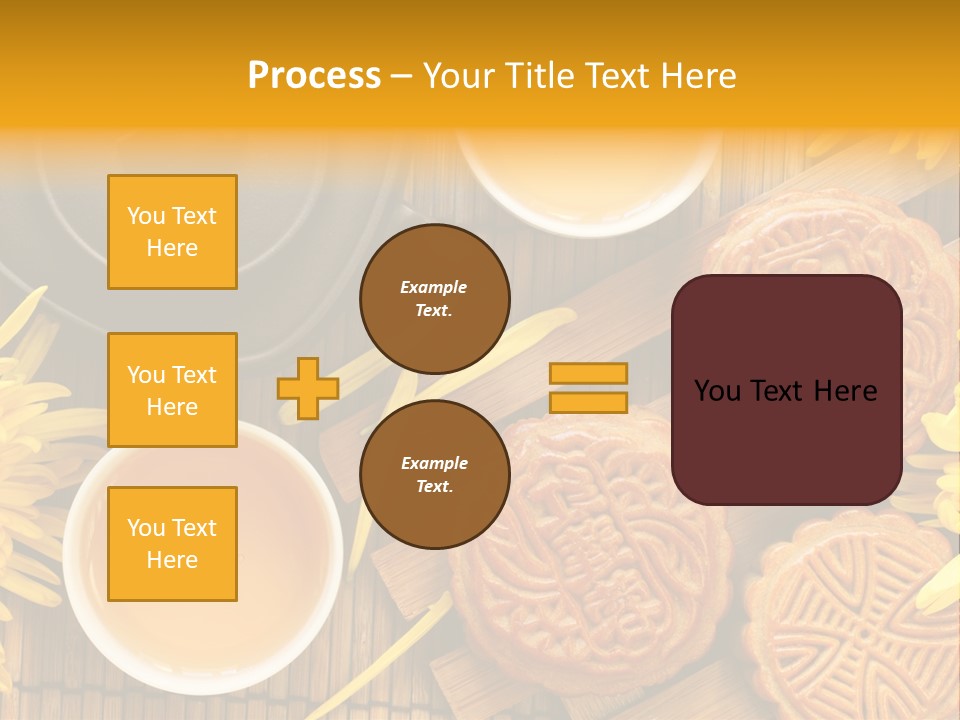 Process – Your Title Text Here

You Text Here

You Text Here

You Text Here

Example Text.

Example Text.

You Text Here